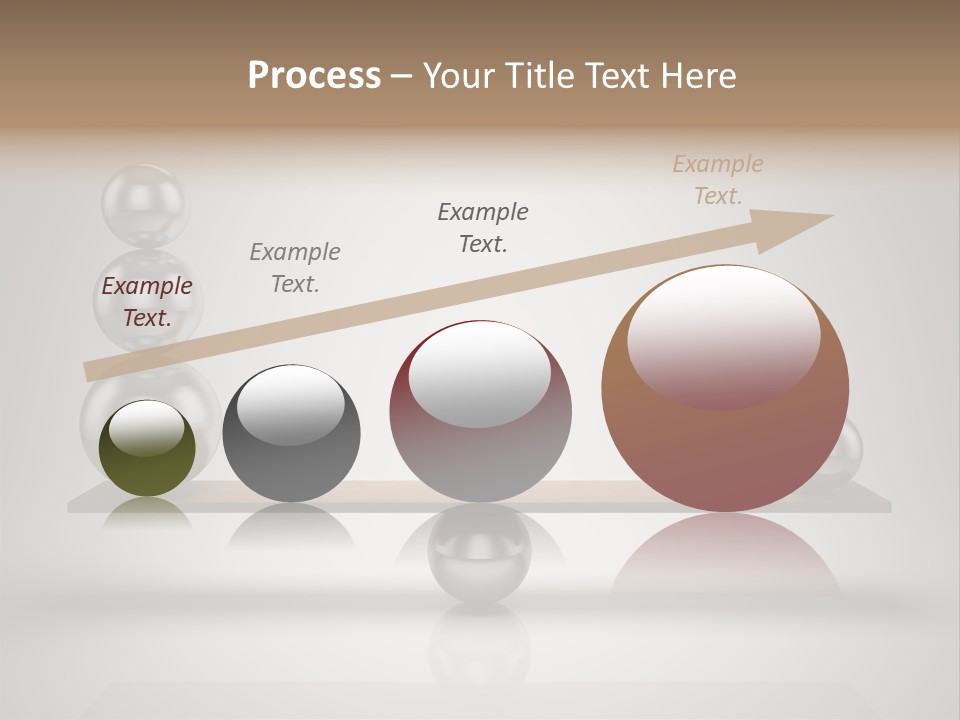 Process – Your Title Text Here

Example Text.

Example Text.

Example Text.

Example Text.